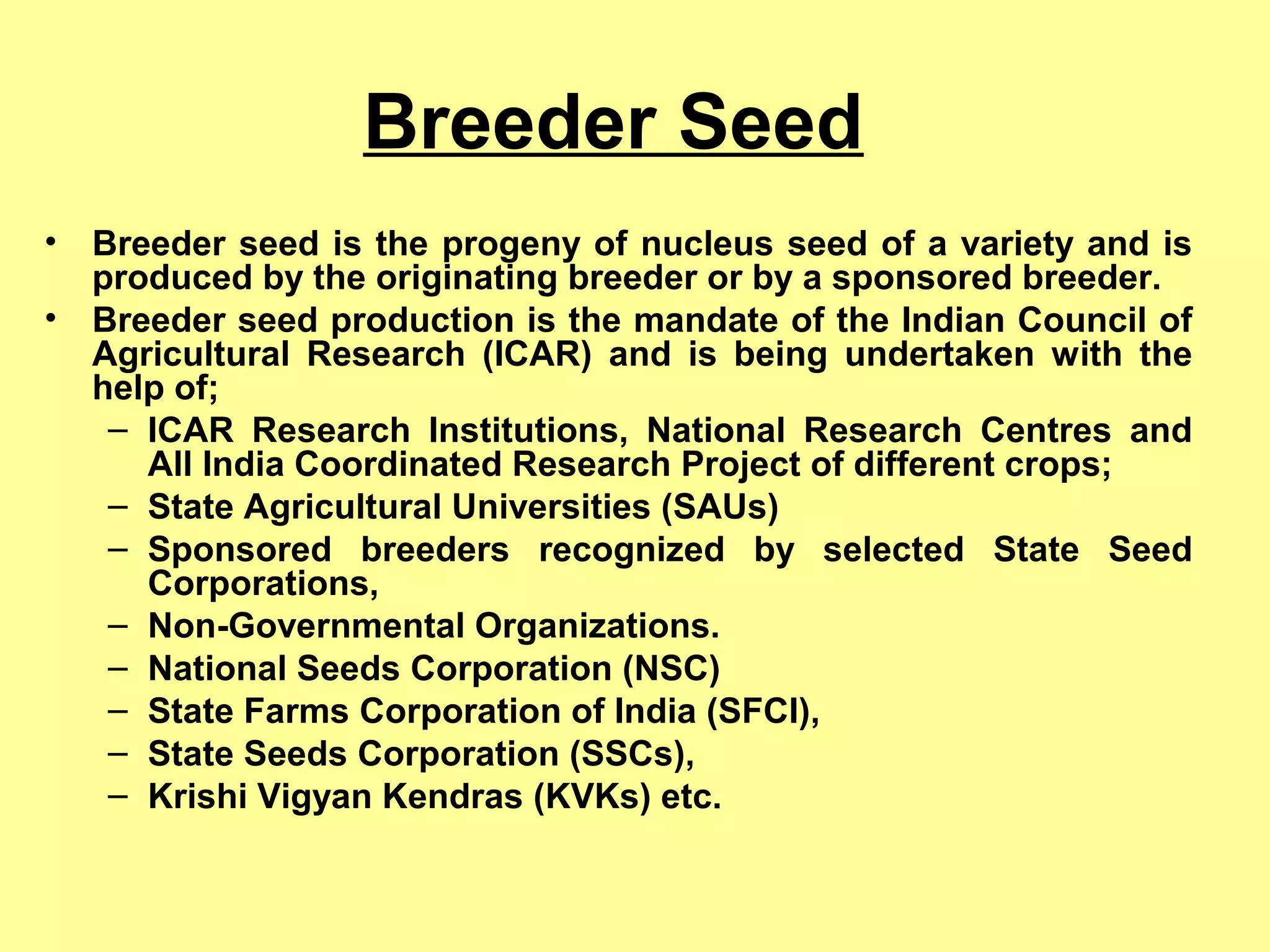 Breeder Seed

• Breeder seed is the progeny of nucleus seed of a variety and is produced by the originating breeder or by a sponsored breeder.

• Breeder seed production is the mandate of the Indian Council of Agricultural Research (ICAR) and is being undertaken with the help of;
– ICAR Research Institutions, National Research Centres and All India Coordinated Research Project of different crops;
– State Agricultural Universities (SAUs)
– Sponsored breeders recognized by selected State Seed Corporations,
– Non-Governmental Organizations.
– National Seeds Corporation (NSC)
– State Farms Corporation of India (SFCI),
– State Seeds Corporation (SSCs),
– Krishi Vigyan Kendras (KVKs) etc.